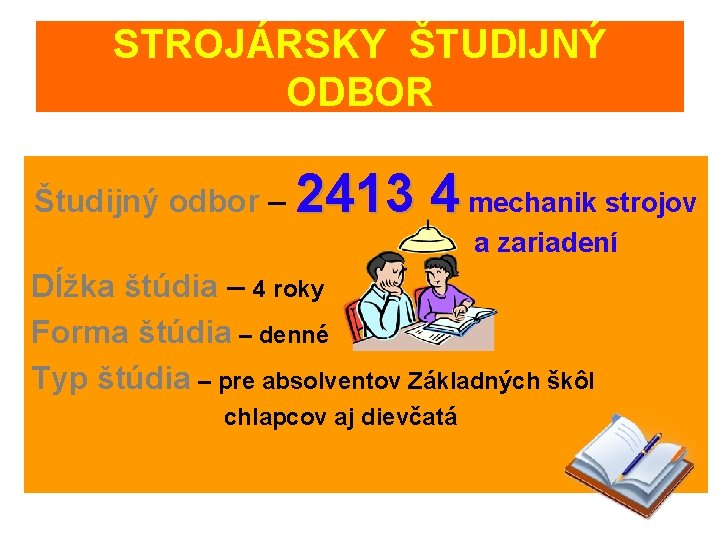 STROJÁRSKY ŠTUDIJNÝ ODBOR

Študijný odbor – 2413 4 mechanik strojov a zariadení

Dĺžka štúdia – 4 roky

Forma štúdia – denné

Typ štúdia – pre absolventov Základných škôl chlapcov aj dievčatá